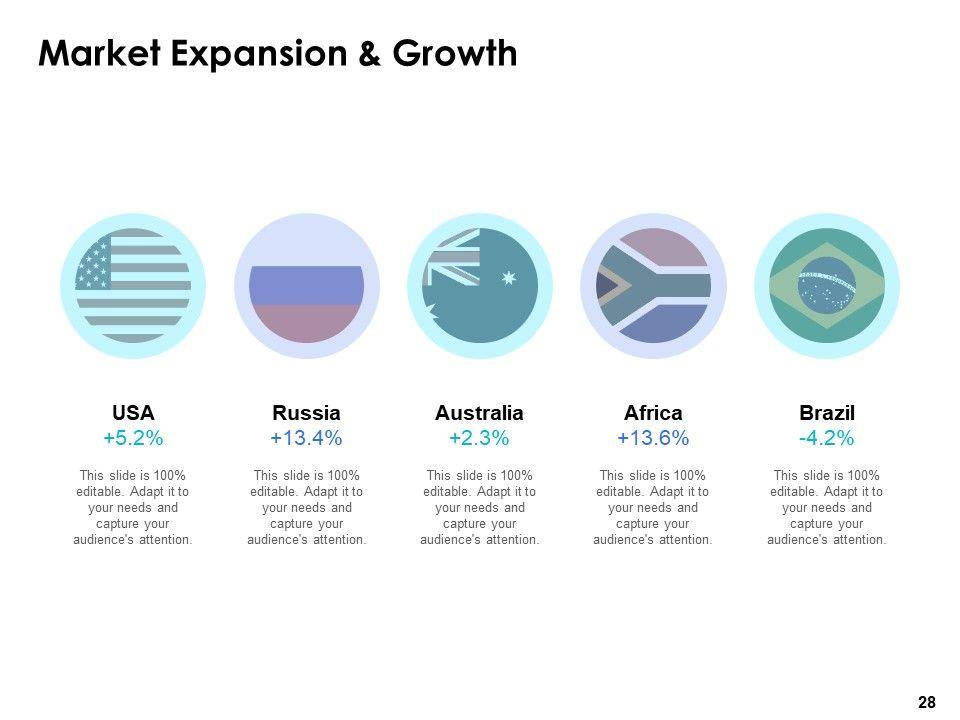 Market Expansion & Growth

USA
+5.2%
This slide is 100% editable. Adapt it to your needs and capture your audience's attention.

Russia
+13.4%
This slide is 100% editable. Adapt it to your needs and capture your audience's attention.

Australia
+2.3%
This slide is 100% editable. Adapt it to your needs and capture your audience's attention.

Africa
+13.6%
This slide is 100% editable. Adapt it to your needs and capture your audience's attention.

Brazil
-4.2%
This slide is 100% editable. Adapt it to your needs and capture your audience's attention.

28